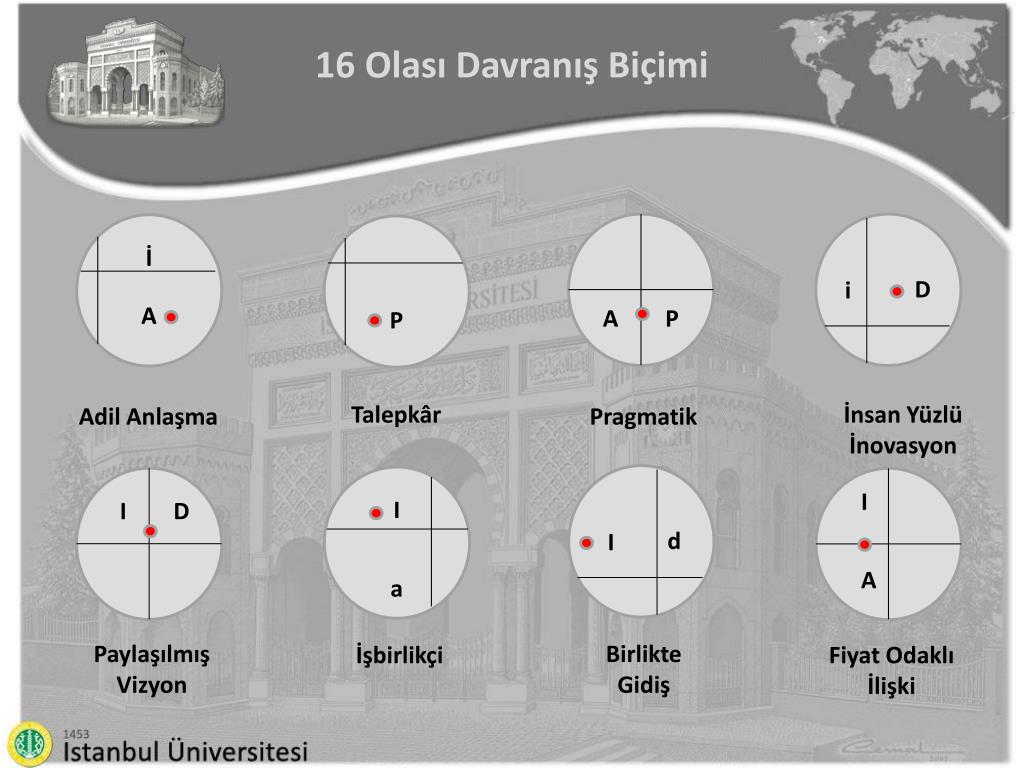 16 Olası Davranış Biçimi

İ
A
Adil Anlaşma

P
Talepkâr

A P
Pragmatik

i D
İnsan Yüzlü İnovasyon

I D
Paylaşılmış Vizyon

I
a
İşbirlikçi

I d
Birlikte Gidiş

I
A
Fiyat Odaklı İlişki

1453
İstanbul Üniversitesi